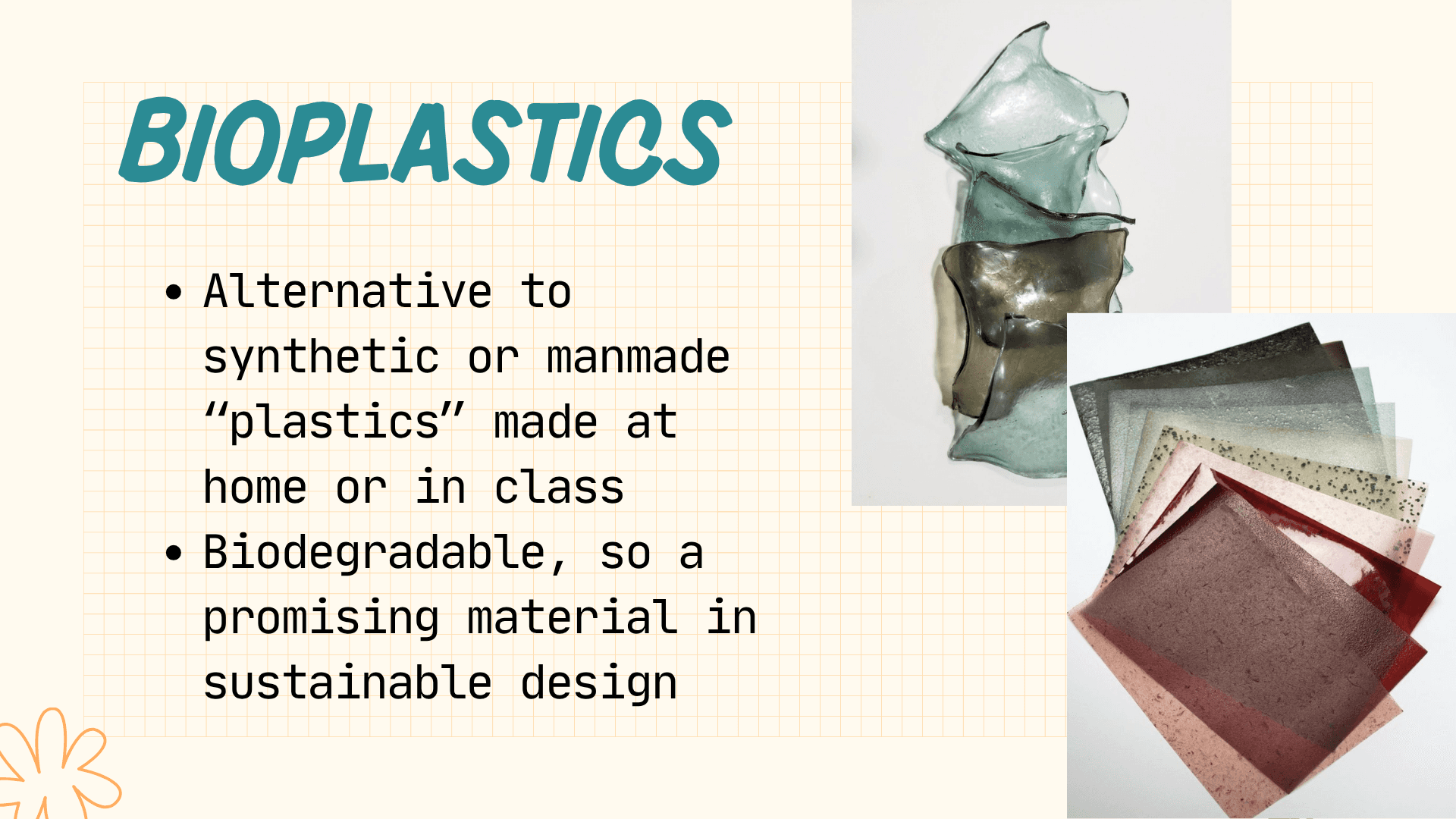 BIOPLASTICS

• Alternative to synthetic or manmade “plastics” made at home or in class
• Biodegradable, so a promising material in sustainable design